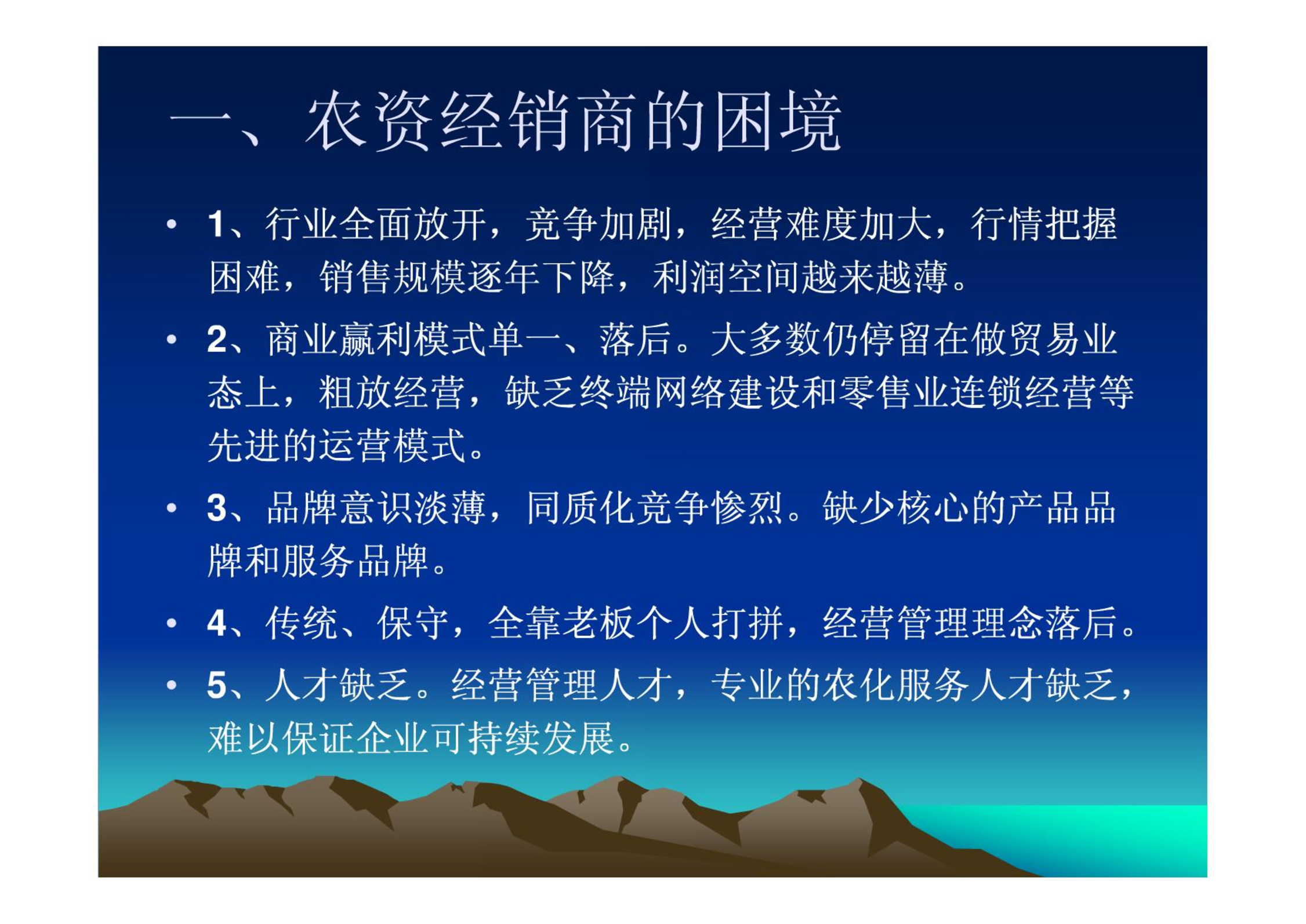 一、农资经销商的困境

• 1、行业全面放开，竞争加剧，经营难度加大，行情把握困难，销售规模逐年下降，利润空间越来越薄。

• 2、商业赢利模式单一、落后。大多数仍停留在做贸易业态上，粗放经营，缺乏终端网络建设和零售业连锁经营等先进的运营模式。

• 3、品牌意识淡薄，同质化竞争惨烈。缺少核心的产品品牌和服务品牌。

• 4、传统、保守，全靠老板个人打拼，经营管理理念落后。

• 5、人才缺乏。经营管理人才，专业的农化服务人才缺乏，难以保证企业可持续发展。